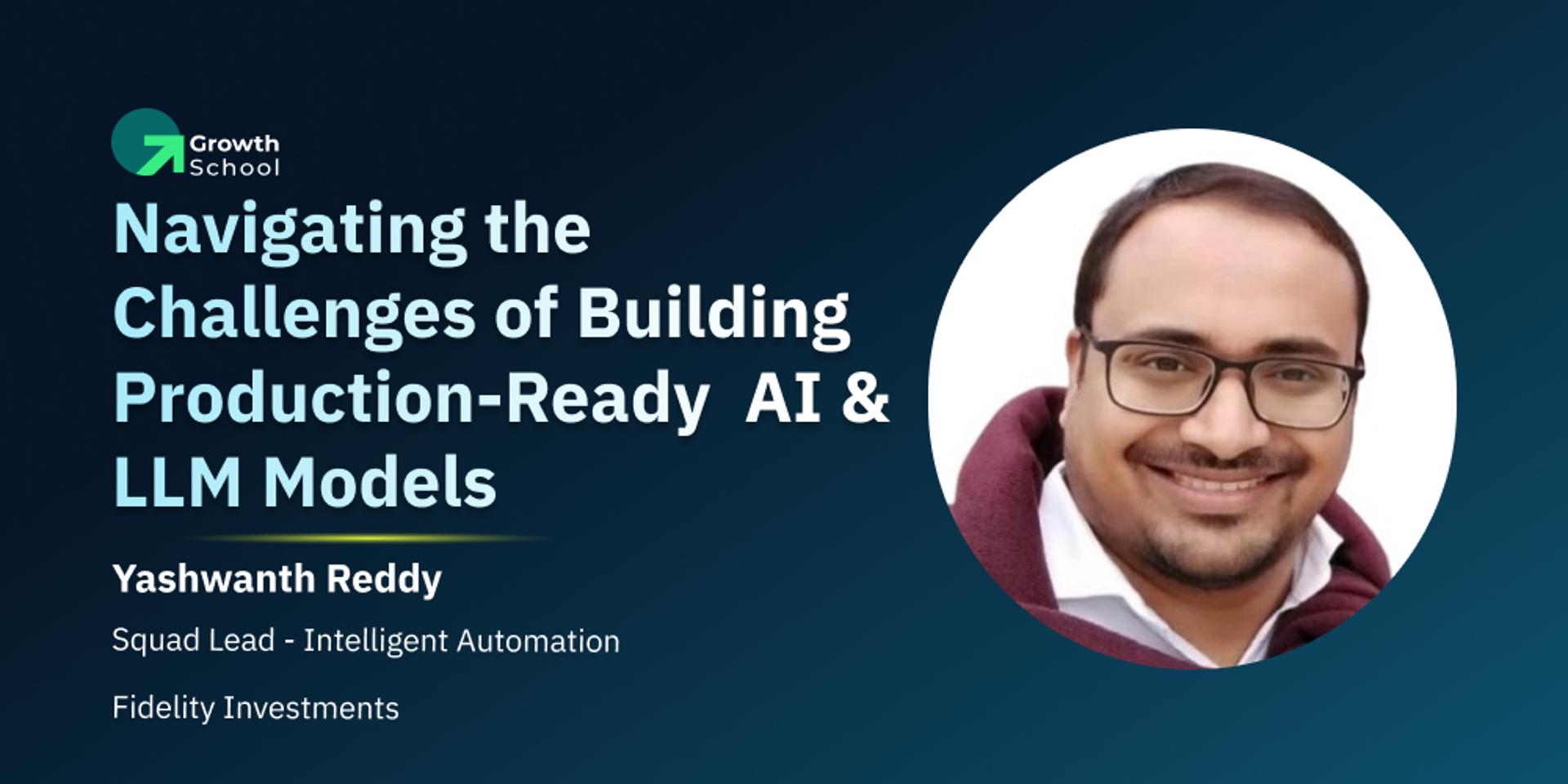 Growth School

Navigating the Challenges of Building Production-Ready AI & LLM Models

Yashwanth Reddy

Squad Lead - Intelligent Automation

Fidelity Investments